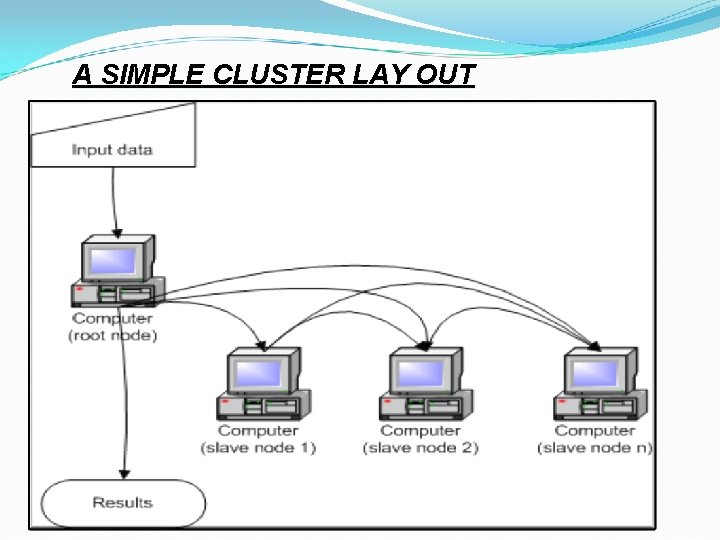 A SIMPLE CLUSTER LAY OUT

Input data

Computer
(root node)

Computer
(slave node 1)

Computer
(slave node 2)

Computer
(slave node n)

Results